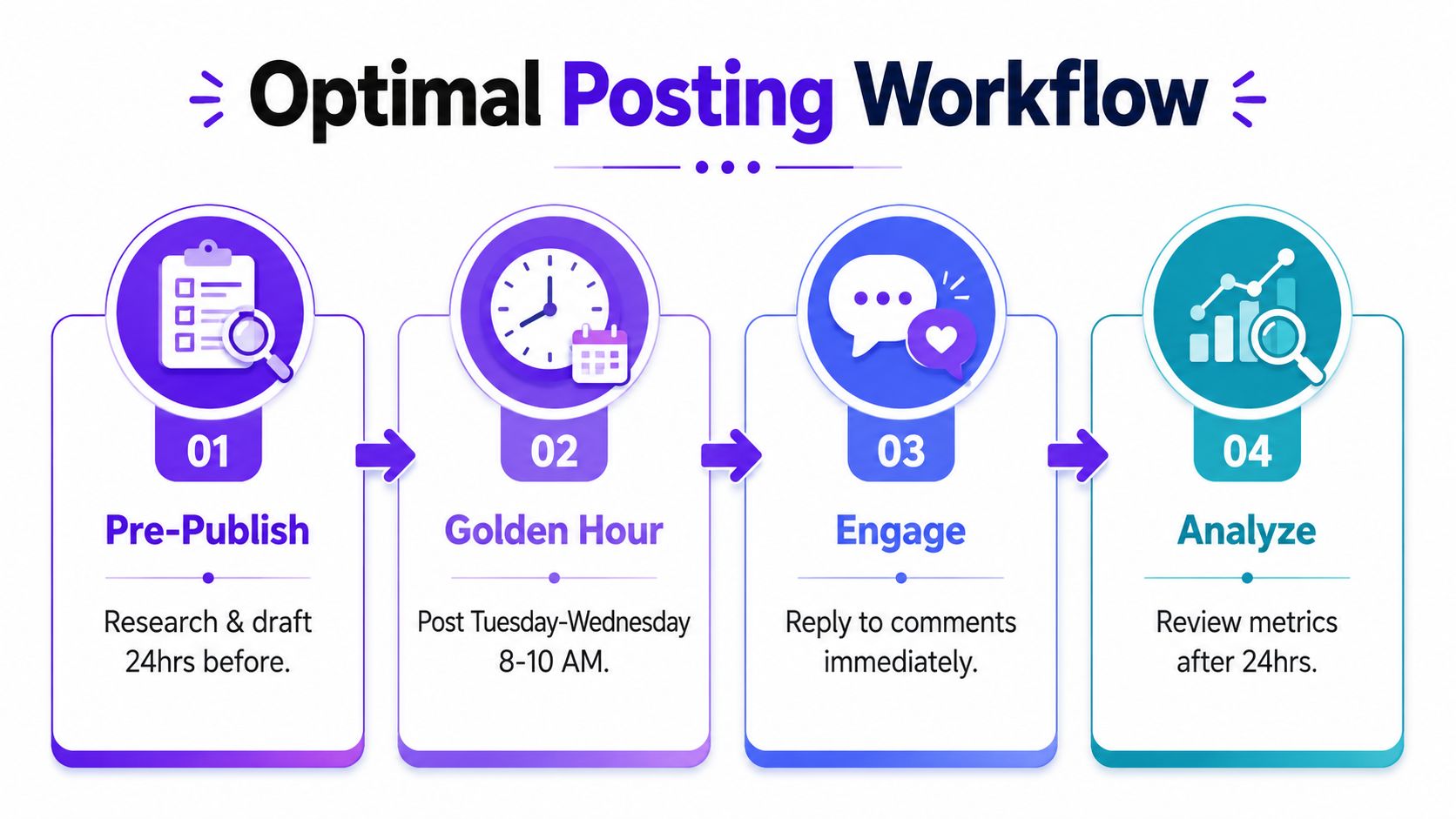 Optimal Posting Workflow

01

Pre-Publish

Research & draft 24hrs before.

02

Golden Hour

Post Tuesday-Wednesday 8-10 AM.

03

Engage

Reply to comments immediately.

04

Analyze

Review metrics after 24hrs.